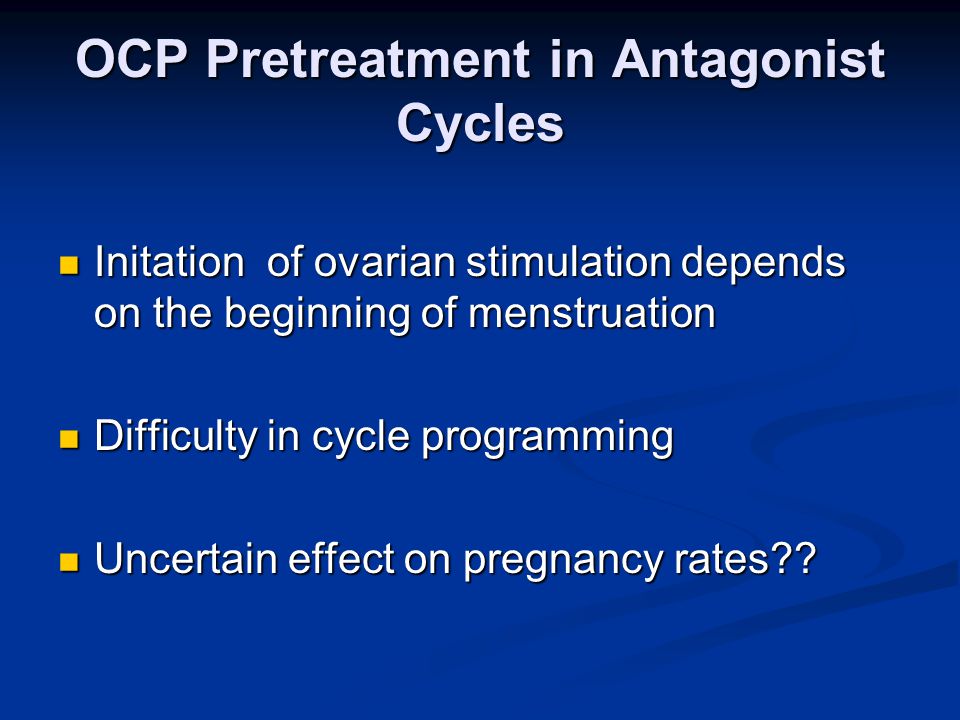 OCP Pretreatment in Antagonist Cycles

Initation of ovarian stimulation depends on the beginning of menstruation

Difficulty in cycle programming

Uncertain effect on pregnancy rates??